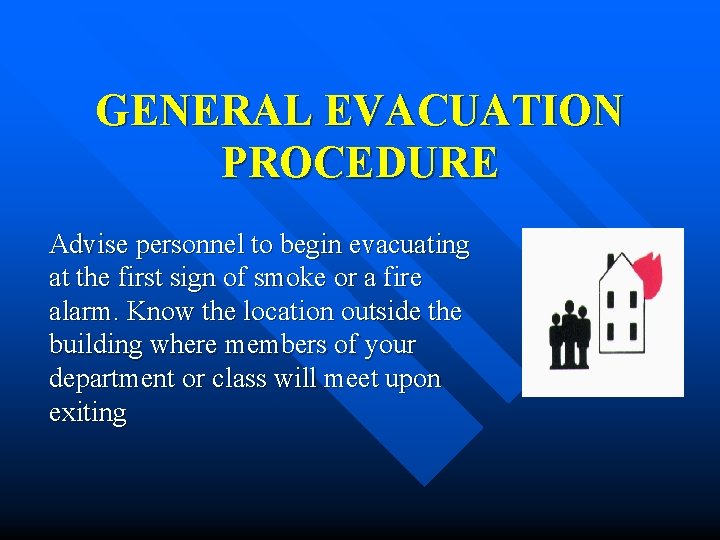 GENERAL EVACUATION PROCEDURE

Advise personnel to begin evacuating at the first sign of smoke or a fire alarm. Know the location outside the building where members of your department or class will meet upon exiting